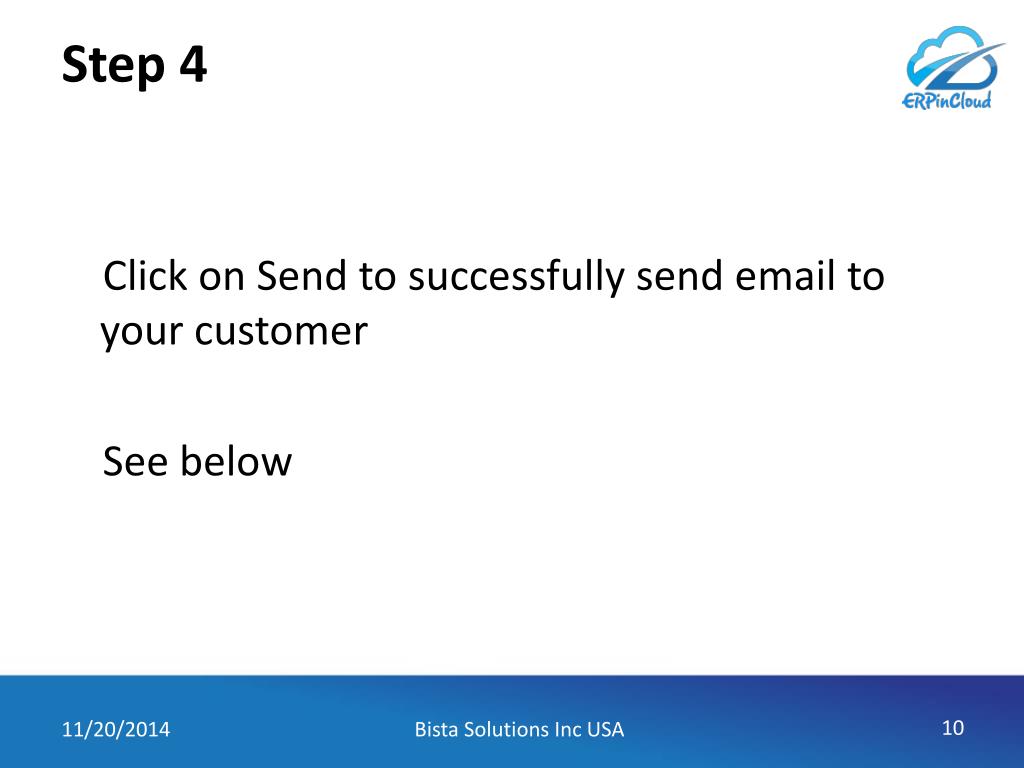 Step 4

ERPinCloud

Click on Send to successfully send email to your customer

See below

11/20/2014

Bista Solutions Inc USA

10